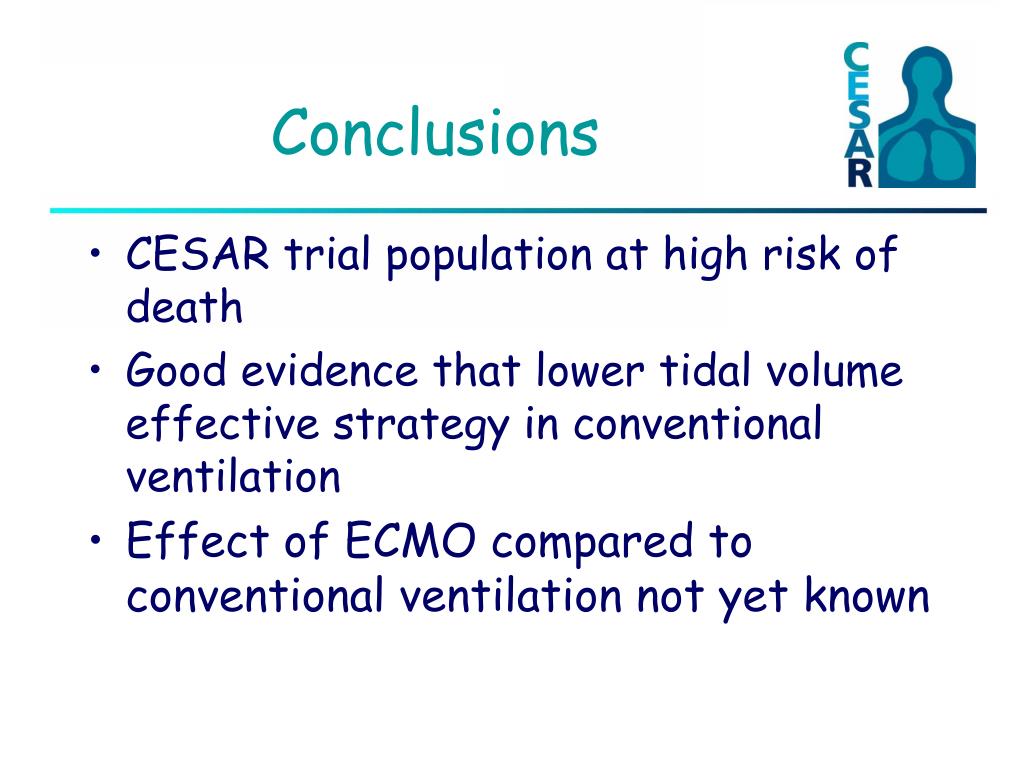 Conclusions

CESAR

• CESAR trial population at high risk of death
• Good evidence that lower tidal volume effective strategy in conventional ventilation
• Effect of ECMO compared to conventional ventilation not yet known